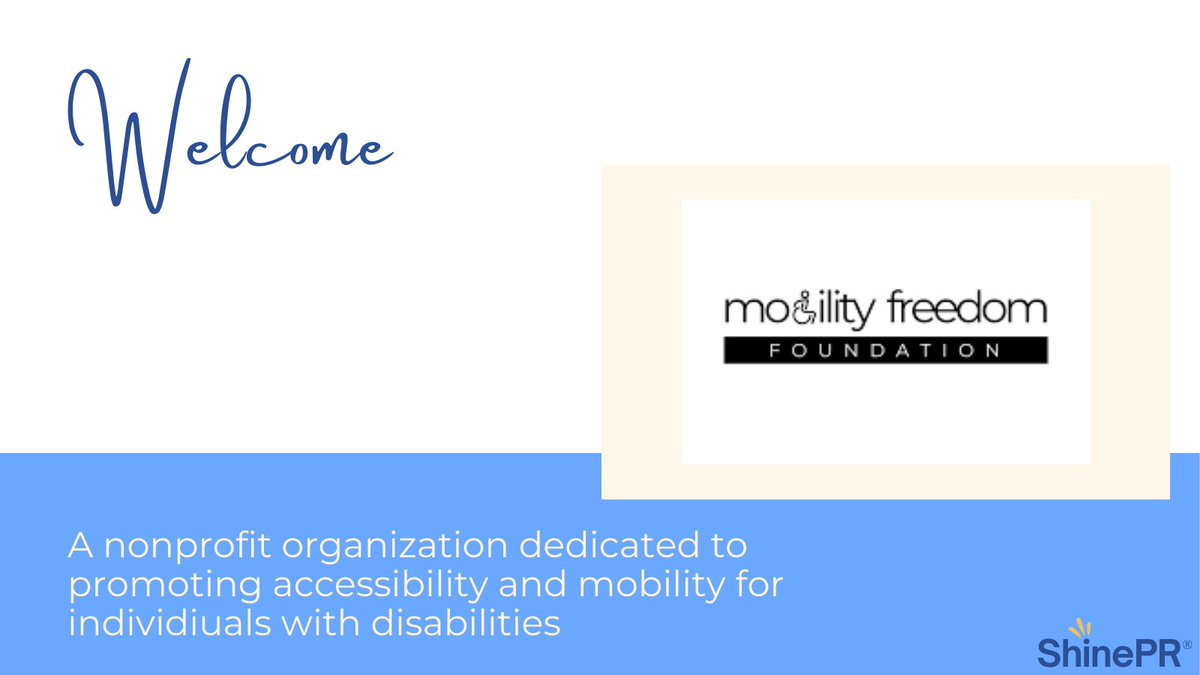 Welcome

mobility freedom
FOUNDATION

A nonprofit organization dedicated to promoting accessibility and mobility for individiuals with disabilities

ShinePR®